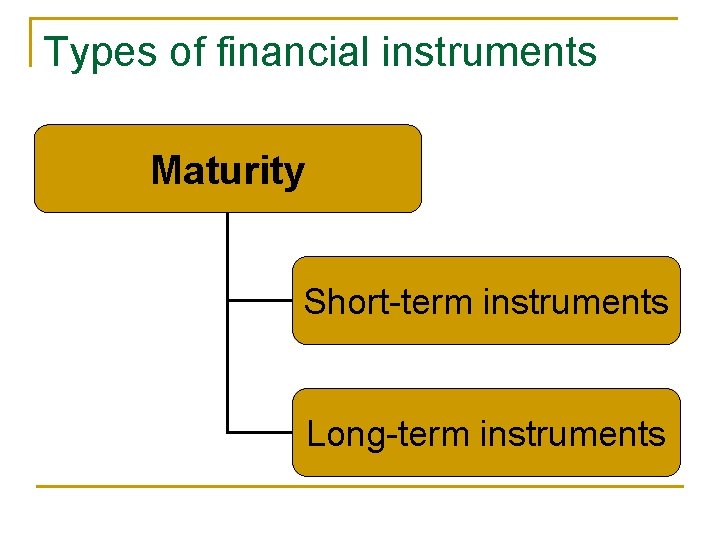 Types of financial instruments

Maturity

Short-term instruments

Long-term instruments